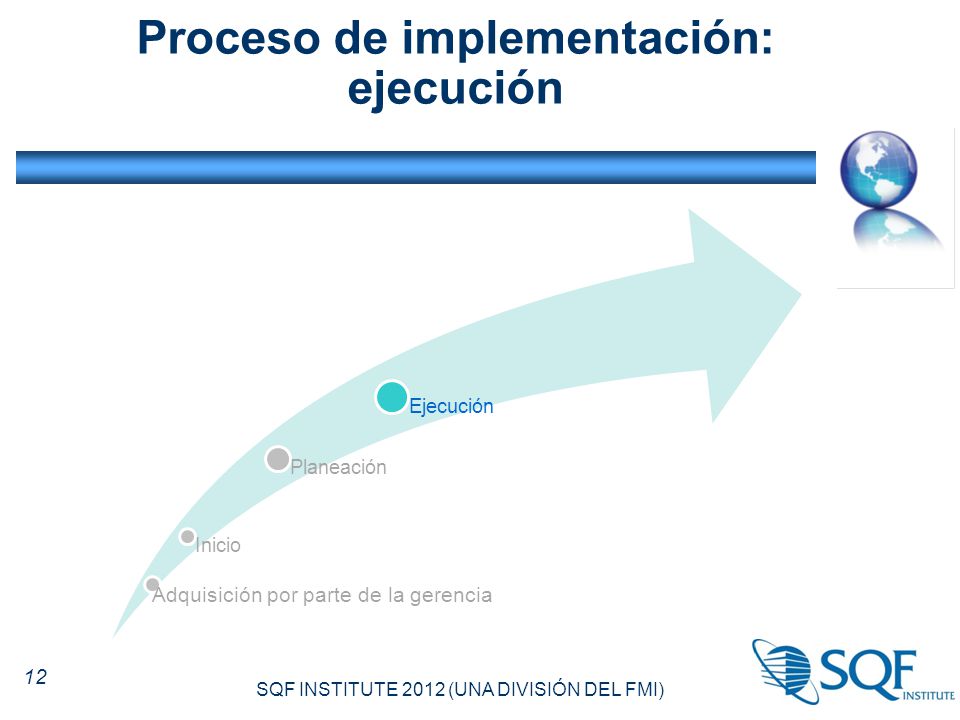 Proceso de implementación: ejecución

Ejecución

Planeación

Inicio

Adquisición por parte de la gerencia

12

SQF INSTITUTE 2012 (UNA DIVISIÓN DEL FMI)

SQF INSTITUTE